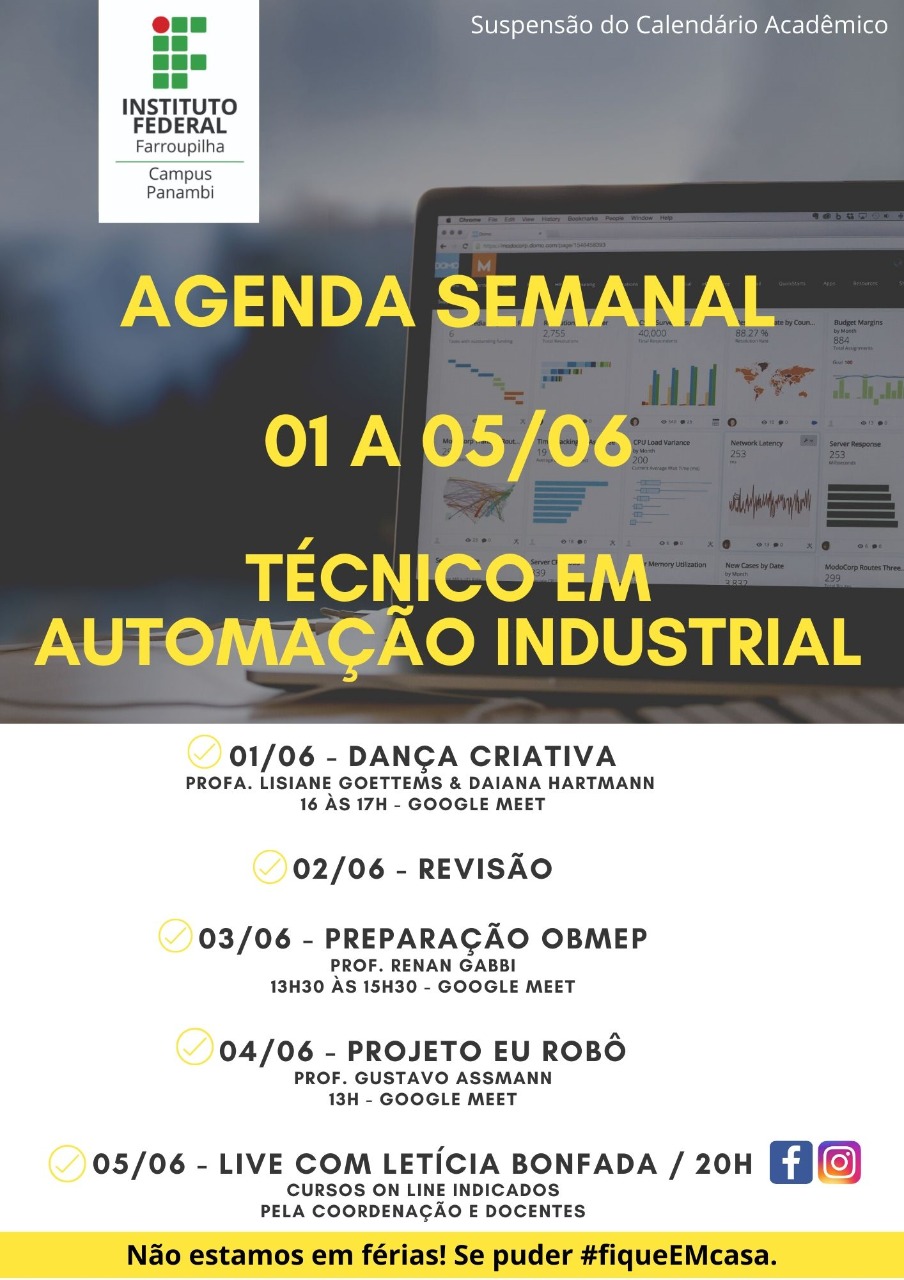 INSTITUTO FEDERAL
Farroupilha
Campus Panambi

Suspensão do Calendário Acadêmico

AGENDA SEMANAL

01 A 05/06

TÉCNICO EM AUTOMAÇÃO INDUSTRIAL

01/06 - DANÇA CRIATIVA
PROFA. LISIANE GOETTEMS & DAIANA HARTMANN
16 ÀS 17H - GOOGLE MEET

02/06 - REVISÃO

03/06 - PREPARAÇÃO OBMEP
PROF. RENAN GABBI
13H30 ÀS 15H30 - GOOGLE MEET

04/06 - PROJETO EU ROBÔ
PROF. GUSTAVO ASSMANN
13H - GOOGLE MEET

05/06 - LIVE COM LETÍCIA BONFADA / 20H
CURSOS ON LINE INDICADOS PELA COORDENAÇÃO E DOCENTES

Não estamos em férias! Se puder #fiqueEMcasa.